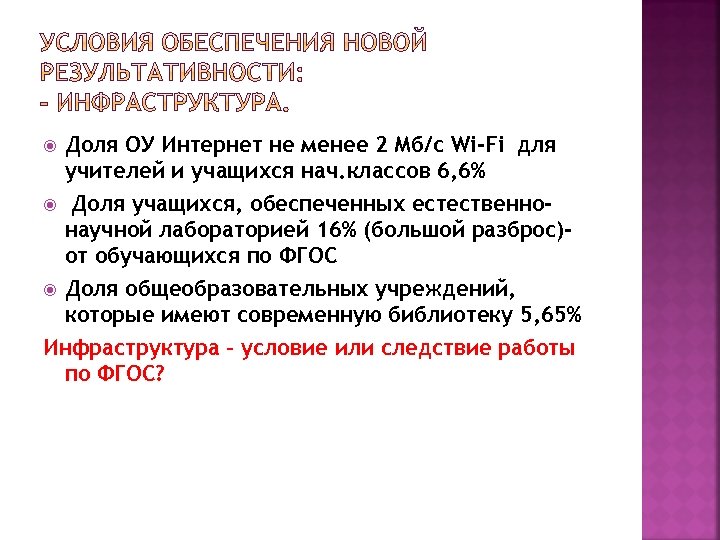 УСЛОВИЯ ОБЕСПЕЧЕНИЯ НОВОЙ РЕЗУЛЬТАТИВНОСТИ:
– ИНФРАСТРУКТУРА.

Доля ОУ Интернет не менее 2 Мб/с Wi-Fi для учителей и учащихся нач.классов 6,6%

Доля учащихся, обеспеченных естественно-научной лабораторией 16% (большой разброс)- от обучающихся по ФГОС

Доля общеобразовательных учреждений, которые имеют современную библиотеку 5,65%

Инфраструктура – условие или следствие работы по ФГОС?